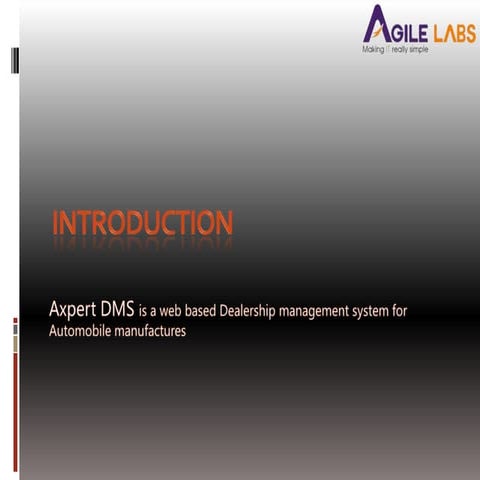 AGILE LABS
Making IT really simple

INTRODUCTION

Axpert DMS is a web based Dealership management system for Automobile manufactures